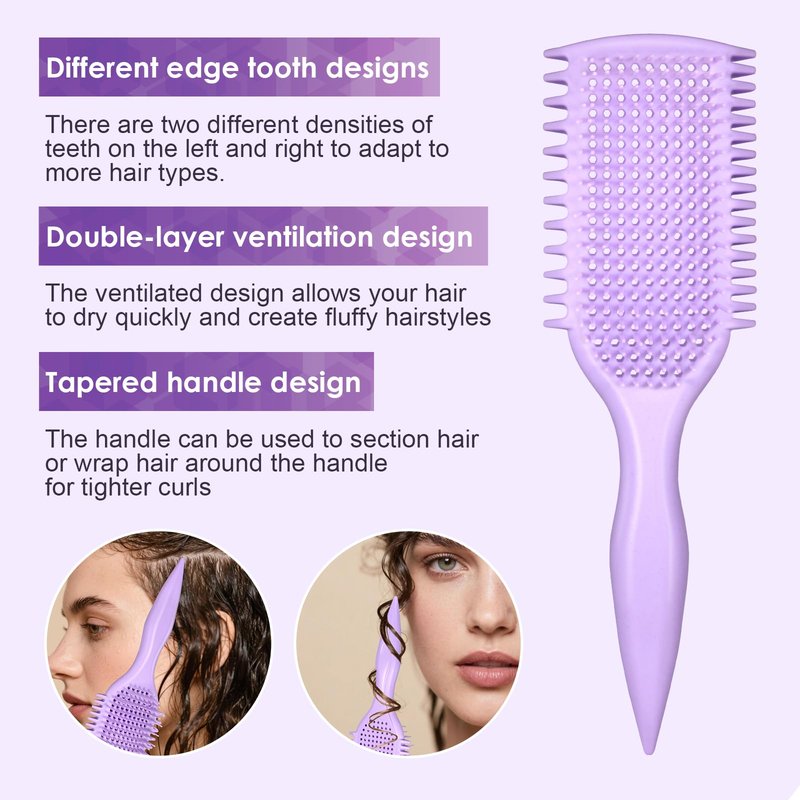 Different edge tooth designs

There are two different densities of teeth on the left and right to adapt to more hair types.

Double-layer ventilation design

The ventilated design allows your hair to dry quickly and create fluffy hairstyles

Tapered handle design

The handle can be used to section hair or wrap hair around the handle for tighter curls